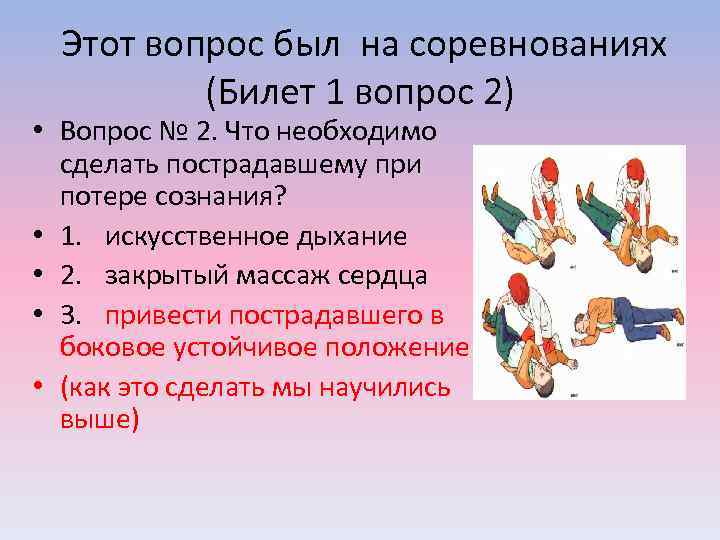 Этот вопрос был на соревнованиях (Билет 1 вопрос 2)

• Вопрос № 2. Что необходимо сделать пострадавшему при потере сознания?
• 1. искусственное дыхание
• 2. закрытый массаж сердца
• 3. привести пострадавшего в боковое устойчивое положение
• (как это сделать мы научились выше)